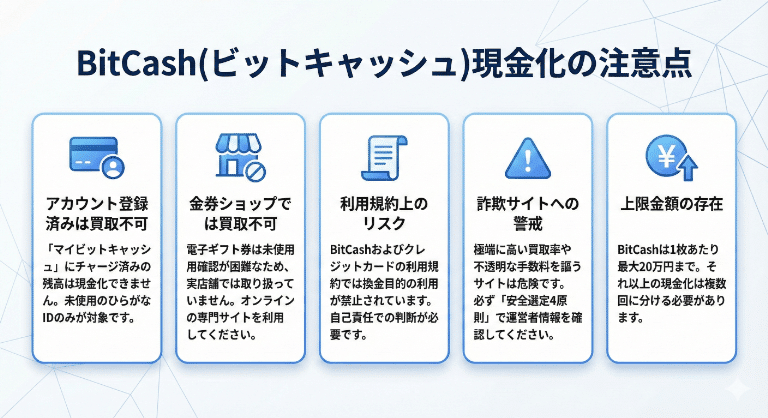 BitCash(ビットキャッシュ)現金化の注意点

アカウント登録済みは買取不可

「マイビットキャッシュ」にチャージ済みの残高は現金化できません。未使用のひらがなIDのみが対象です。

金券ショップでは買取不可

電子ギフト券は未使用用確認が困難なため、実店舗では取り扱っていません。オンラインの専門サイトを利用してください。

利用規約上のリスク

BitCashおよびクレジットカードの利用規約では換金目的の利用が禁止されています。自己責任での判断が必要です。

詐欺サイトへの警戒

極端に高い買取率や不透明な手数料を謳うサイトは危険です。必ず「安全選定4原則」で運営者情報を確認してください。

上限金額の存在

BitCashは1枚あたり最大20万円まで。それ以上の現金化は複数回に分ける必要があります。